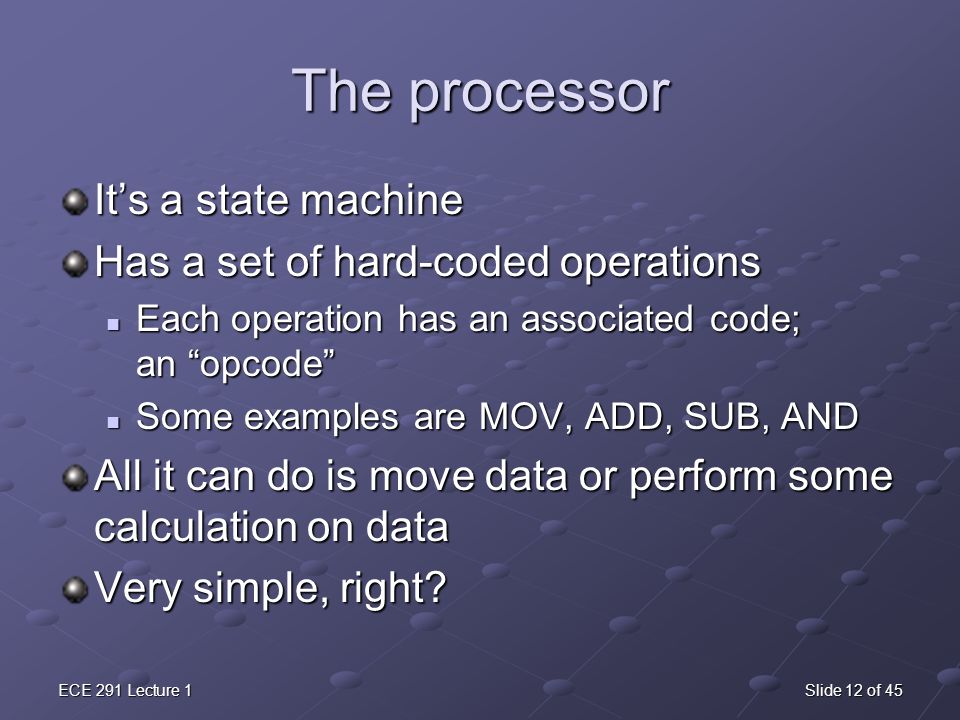 The processor

It’s a state machine

Has a set of hard-coded operations

Each operation has an associated code; an “opcode”

Some examples are MOV, ADD, SUB, AND

All it can do is move data or perform some calculation on data

Very simple, right?

ECE 291 Lecture 1

Slide 12 of 45